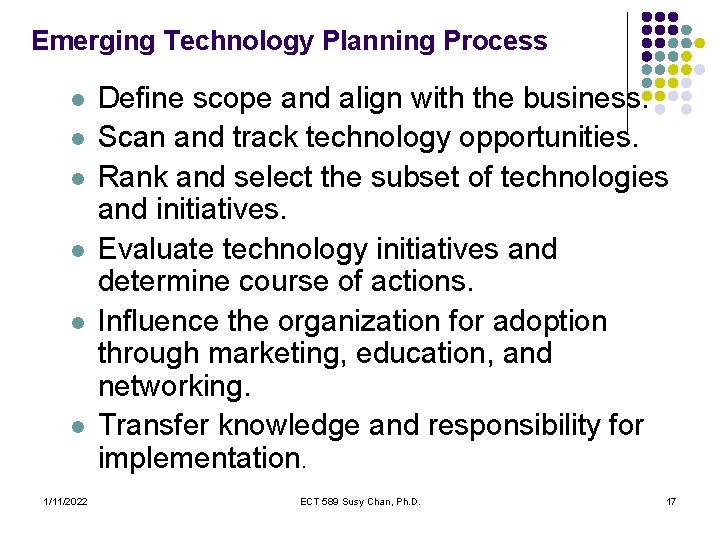 Emerging Technology Planning Process

- Define scope and align with the business.
- Scan and track technology opportunities.
- Rank and select the subset of technologies and initiatives.
- Evaluate technology initiatives and determine course of actions.
- Influence the organization for adoption through marketing, education, and networking.
- Transfer knowledge and responsibility for implementation.

1/11/2022

ECT 589 Susy Chan, Ph.D.

17